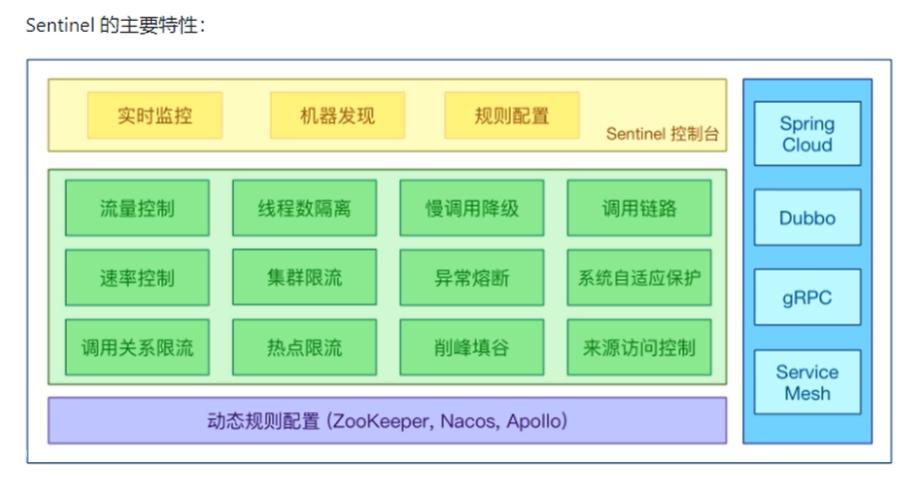 Sentinel 的主要特性：

实时监控
机器发现
规则配置
Sentinel 控制台

流量控制
线程数隔离
慢调用降级
调用链路
速率控制
集群限流
异常熔断
系统自适应保护
调用关系限流
热点限流
削峰填谷
来源访问控制

动态规则配置 (ZooKeeper, Nacos, Apollo)

Spring Cloud
Dubbo
gRPC
Service Mesh